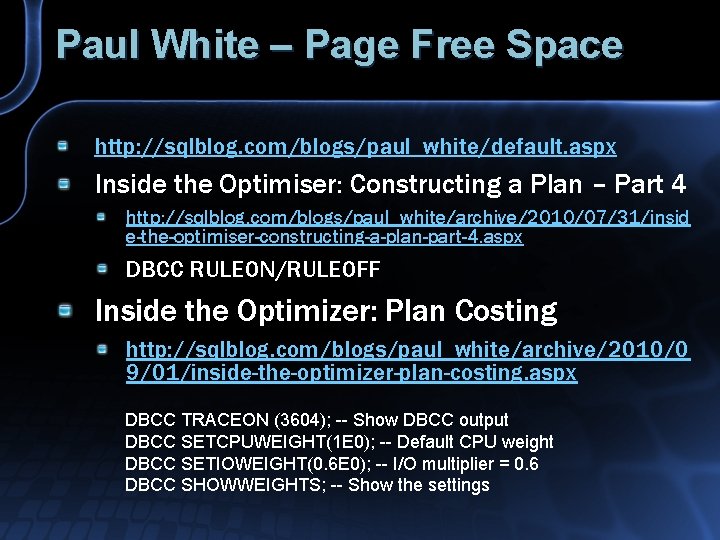 Paul White – Page Free Space

http://sqlblog.com/blogs/paul_white/default.aspx

Inside the Optimiser: Constructing a Plan – Part 4

http://sqlblog.com/blogs/paul_white/archive/2010/07/31/inside-the-optimiser-constructing-a-plan-part-4.aspx

DBCC RULEON/RULEOFF

Inside the Optimizer: Plan Costing

http://sqlblog.com/blogs/paul_white/archive/2010/09/01/inside-the-optimizer-plan-costing.aspx

DBCC TRACEON (3604); -- Show DBCC output
DBCC SETCPUWEIGHT(1E0); -- Default CPU weight
DBCC SETIOWEIGHT(0.6E0); -- I/O multiplier = 0.6
DBCC SHOWWEIGHTS; -- Show the settings